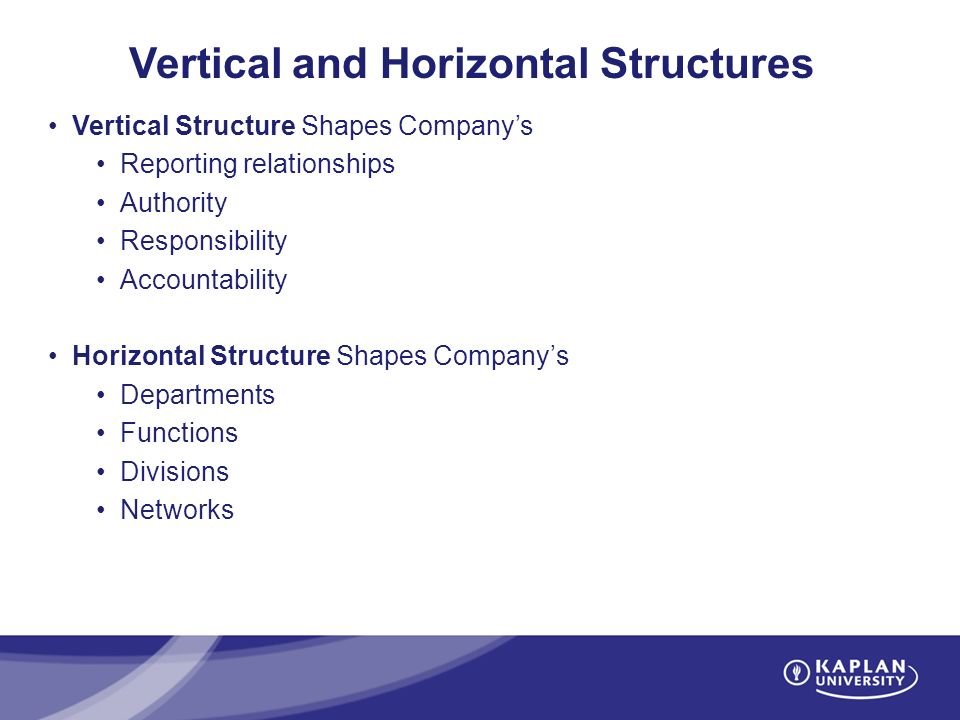 Vertical and Horizontal Structures

• Vertical Structure Shapes Company’s
  • Reporting relationships
  • Authority
  • Responsibility
  • Accountability

• Horizontal Structure Shapes Company’s
  • Departments
  • Functions
  • Divisions
  • Networks

KAPLAN UNIVERSITY